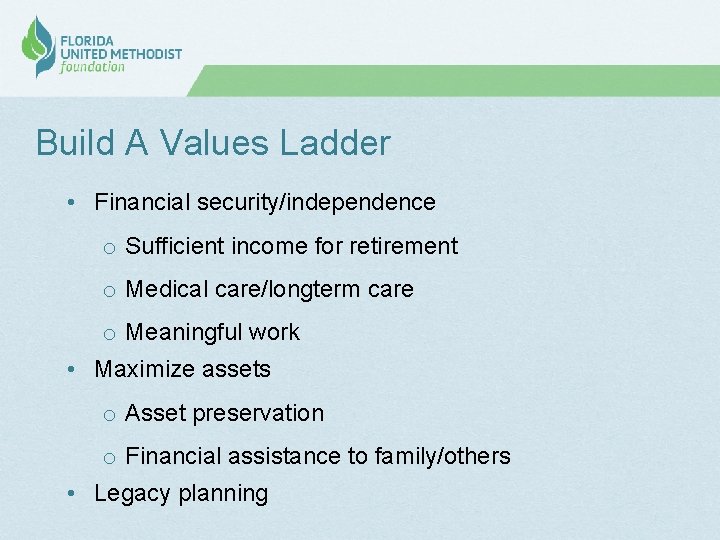 FLORIDA
UNITED METHODIST
foundation

Build A Values Ladder

• Financial security/independence
  o Sufficient income for retirement
  o Medical care/longterm care
  o Meaningful work
• Maximize assets
  o Asset preservation
  o Financial assistance to family/others
• Legacy planning